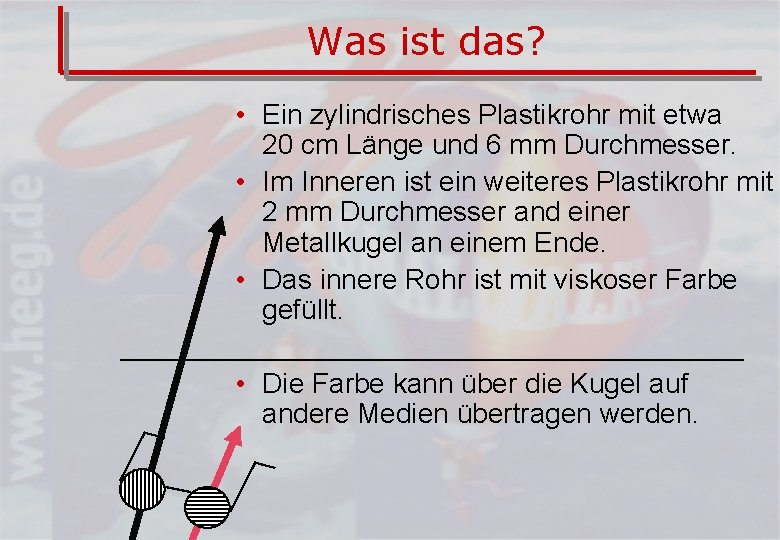 Was ist das?

• Ein zylindrisches Plastikrohr mit etwa 20 cm Länge und 6 mm Durchmesser.
• Im Inneren ist ein weiteres Plastikrohr mit 2 mm Durchmesser and einer Metallkugel an einem Ende.
• Das innere Rohr ist mit viskoser Farbe gefüllt.

• Die Farbe kann über die Kugel auf andere Medien übertragen werden.

www.heeg.de